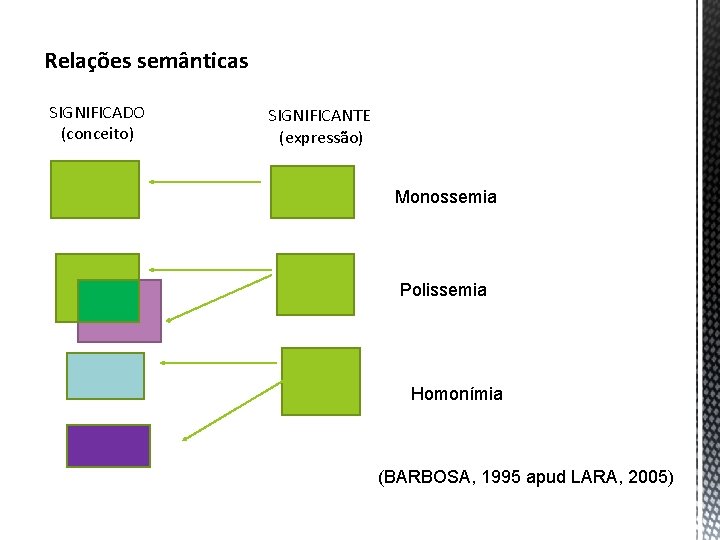 Relações semânticas

SIGNIFICADO
(conceito)

SIGNIFICANTE
(expressão)

Monossemia

Polissemia

Homonímia

(BARBOSA, 1995 apud LARA, 2005)